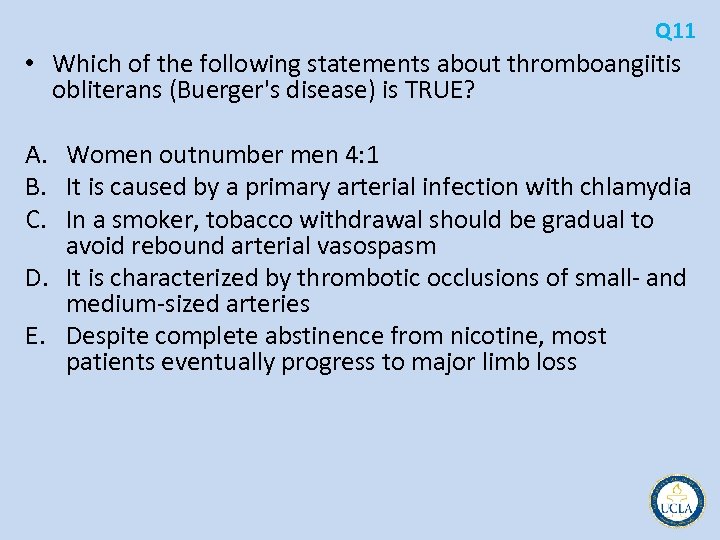 Q11

• Which of the following statements about thromboangiitis obliterans (Buerger's disease) is TRUE?

A. Women outnumber men 4:1
B. It is caused by a primary arterial infection with chlamydia
C. In a smoker, tobacco withdrawal should be gradual to avoid rebound arterial vasospasm
D. It is characterized by thrombotic occlusions of small- and medium-sized arteries
E. Despite complete abstinence from nicotine, most patients eventually progress to major limb loss

UCLA